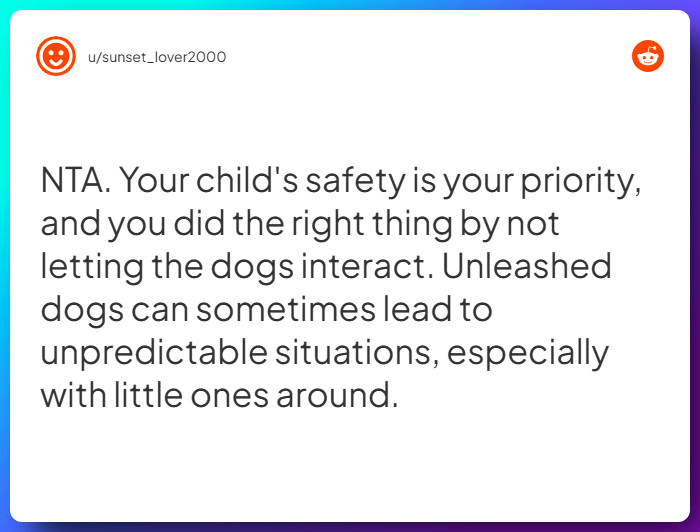 u/sunset_lover2000

NTA. Your child's safety is your priority, and you did the right thing by not letting the dogs interact. Unleashed dogs can sometimes lead to unpredictable situations, especially with little ones around.